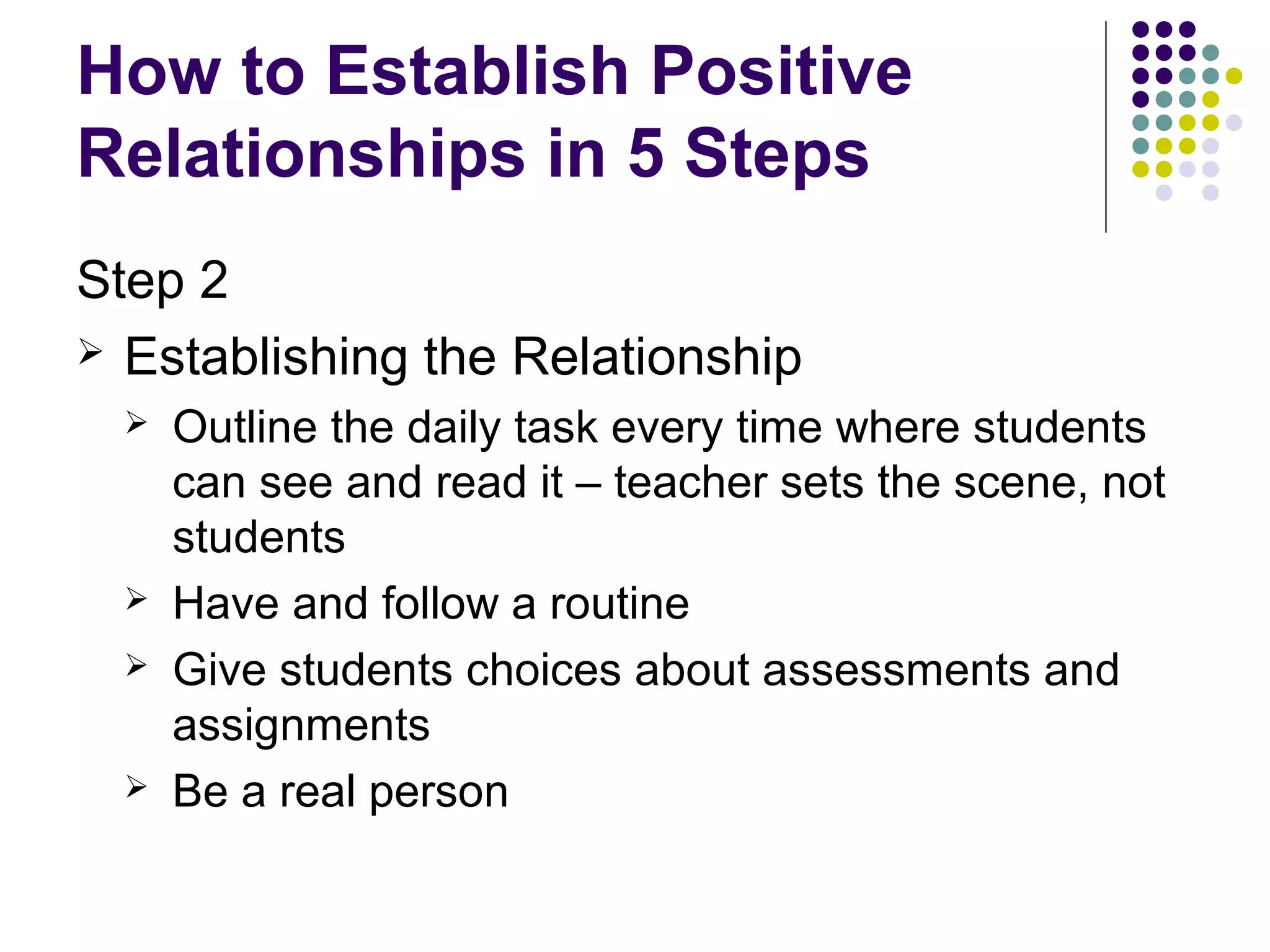 How to Establish Positive Relationships in 5 Steps

Step 2

➢ Establishing the Relationship

➢ Outline the daily task every time where students can see and read it – teacher sets the scene, not students

➢ Have and follow a routine

➢ Give students choices about assessments and assignments

➢ Be a real person